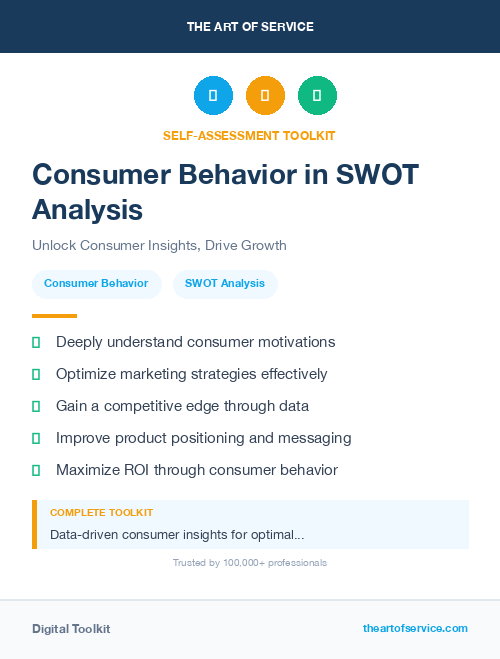 THE ART OF SERVICE

SELF-ASSESSMENT TOOLKIT

Consumer Behavior in SWOT Analysis

Unlock Consumer Insights, Drive Growth

Consumer Behavior

SWOT Analysis

Deeply understand consumer motivations

Optimize marketing strategies effectively

Gain a competitive edge through data

Improve product positioning and messaging

Maximize ROI through consumer behavior

COMPLETE TOOLKIT

Data-driven consumer insights for optimal...

Trusted by 100,000+ professionals

Digital Toolkit

theartofservice.com